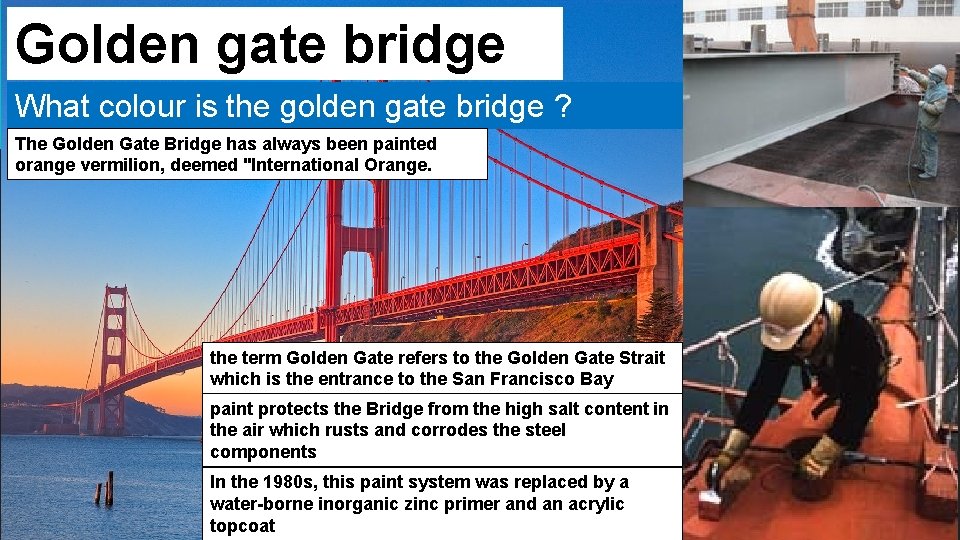 Golden gate bridge

What colour is the golden gate bridge ?

The Golden Gate Bridge has always been painted orange vermilion, deemed "International Orange.

the term Golden Gate refers to the Golden Gate Strait which is the entrance to the San Francisco Bay

paint protects the Bridge from the high salt content in the air which rusts and corrodes the steel components

In the 1980s, this paint system was replaced by a water-borne inorganic zinc primer and an acrylic topcoat